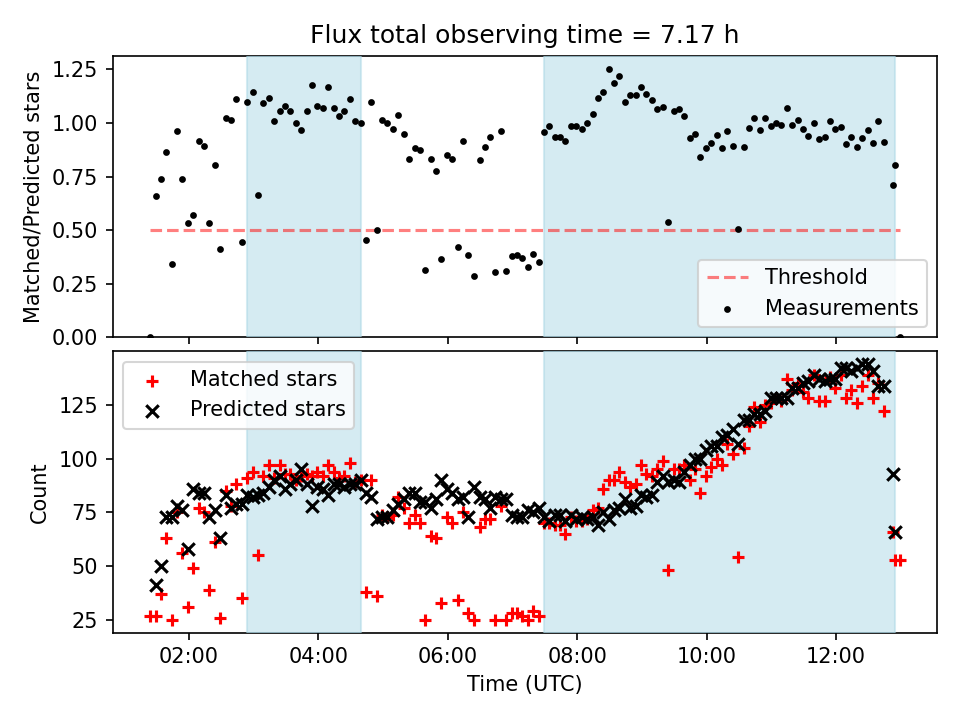 Flux total observing time = 7.17 h

Matched/Predicted stars

1.25
1.00
0.75
0.50
0.25
0.00

Threshold
Measurements

Matched stars
Predicted stars

Count

125
100
75
50
25

02:00
04:00
06:00
08:00
10:00
12:00

Time (UTC)